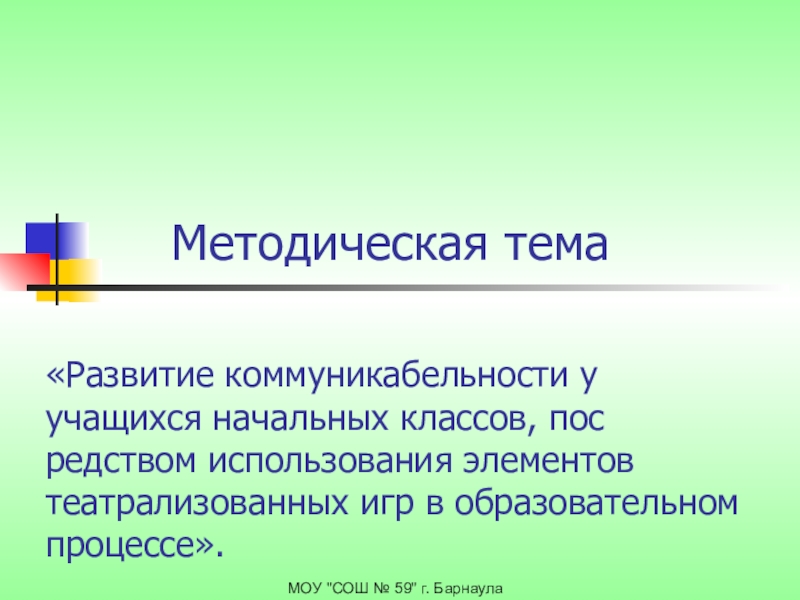 Методическая тема

«Развитие коммуникабельности у учащихся начальных классов, пос редством использования элементов театрализованных игр в образовательном процессе».

МОУ "СОШ № 59" г. Барнаула